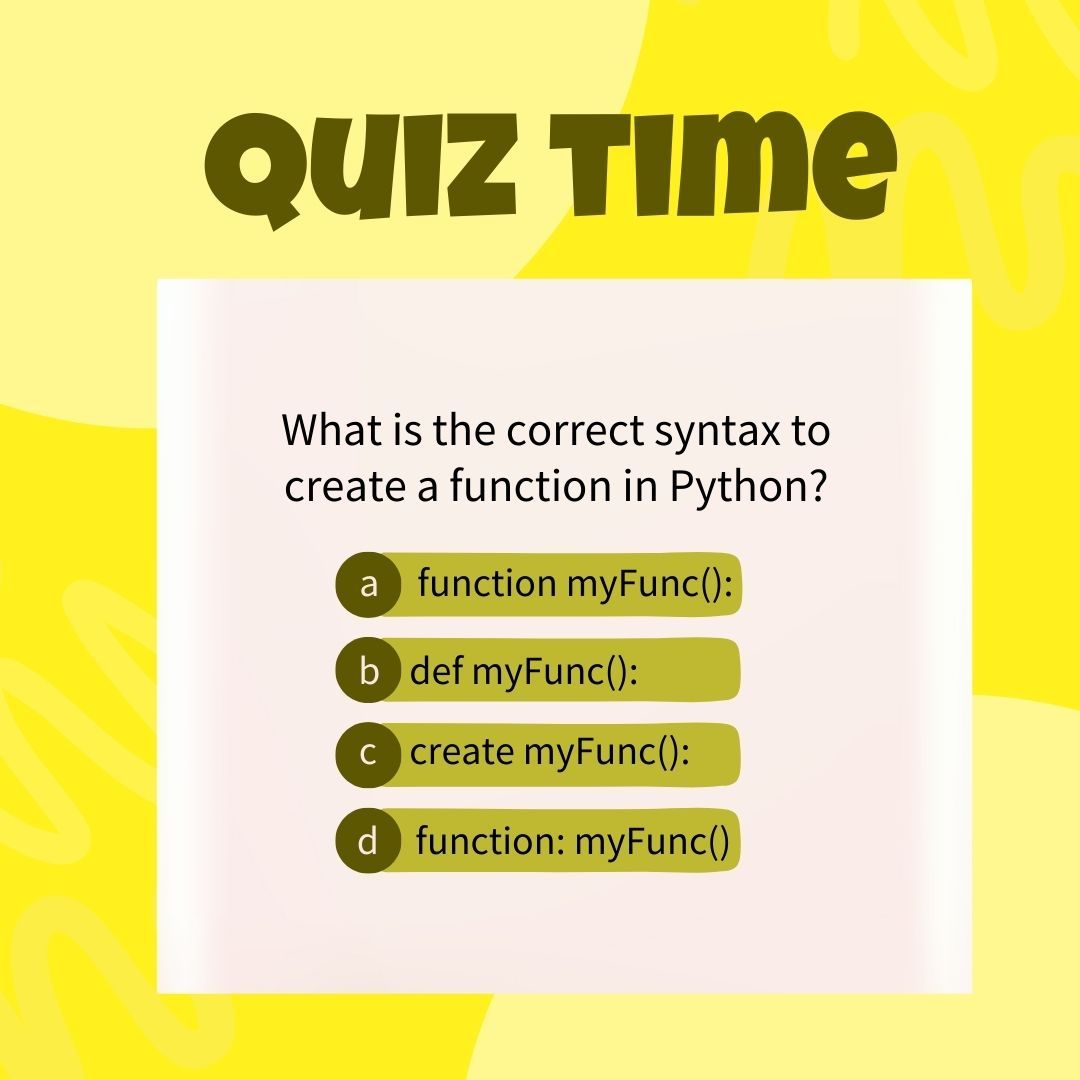 QUIZ TIME

What is the correct syntax to create a function in Python?

a function myFunc():

b def myFunc():

c create myFunc():

d function: myFunc()